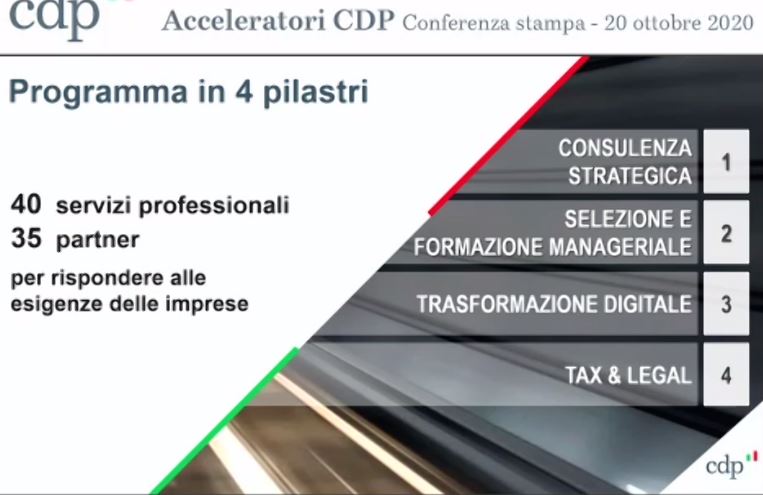 cdp Acceleratori CDP Conferenza stampa - 20 ottobre 2020

Programma in 4 pilastri

40 servizi professionali
35 partner
per rispondere alle esigenze delle imprese

CONSULENZA STRATEGICA 1

SELEZIONE E FORMAZIONE MANAGERIALE 2

TRASFORMAZIONE DIGITALE 3

TAX & LEGAL 4

cdp